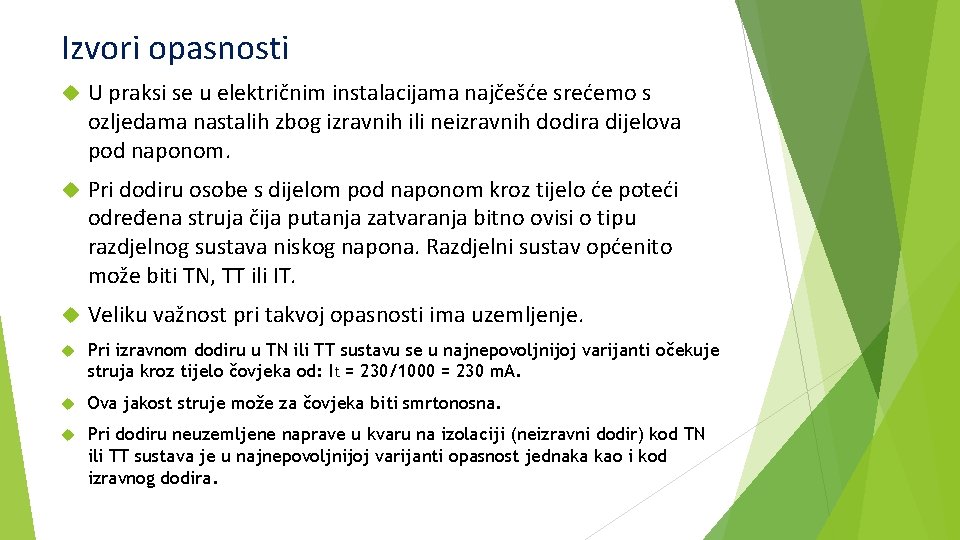 Izvori opasnosti

U praksi se u električnim instalacijama najčešće srećemo s ozljedama nastalih zbog izravnih ili neizravnih dodira dijelova pod naponom.

Pri dodiru osobe s dijelom pod naponom kroz tijelo će poteći određena struja čija putanja zatvaranja bitno ovisi o tipu razdjelnog sustava niskog napona. Razdjelni sustav općenito može biti TN, TT ili IT.

Veliku važnost pri takvoj opasnosti ima uzemljenje.

Pri izravnom dodiru u TN ili TT sustavu se u najnepovoljnijoj varijanti očekuje struja kroz tijelo čovjeka od: It = 230/1000 = 230 mA.

Ova jakost struje može za čovjeka biti smrtonosna.

Pri dodiru neuzemljene naprave u kvaru na izolaciji (neizravni dodir) kod TN ili TT sustava je u najnepovoljnijoj varijanti opasnost jednaka kao i kod izravnog dodira.